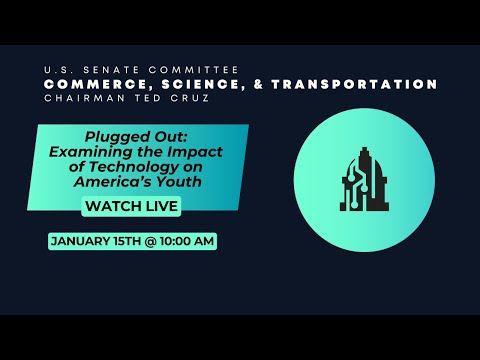 U.S. SENATE COMMITTEE
COMMERCE, SCIENCE, & TRANSPORTATION
CHAIRMAN TED CRUZ

Plugged Out: Examining the Impact of Technology on America's Youth

WATCH LIVE

JANUARY 15TH @ 10:00 AM